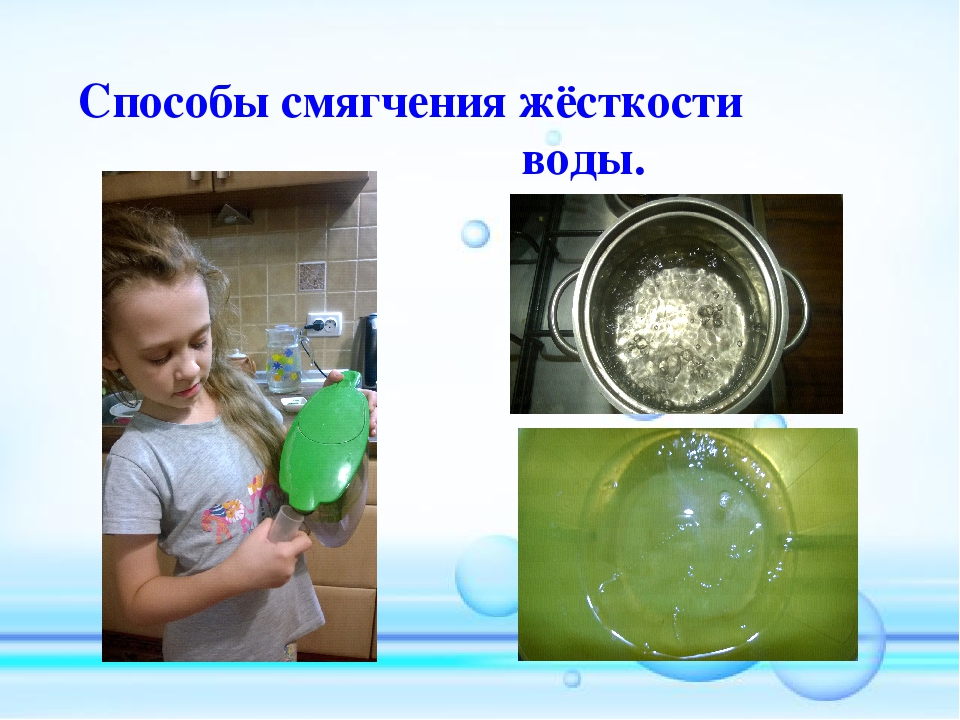 Способы смягчения жёсткости воды.